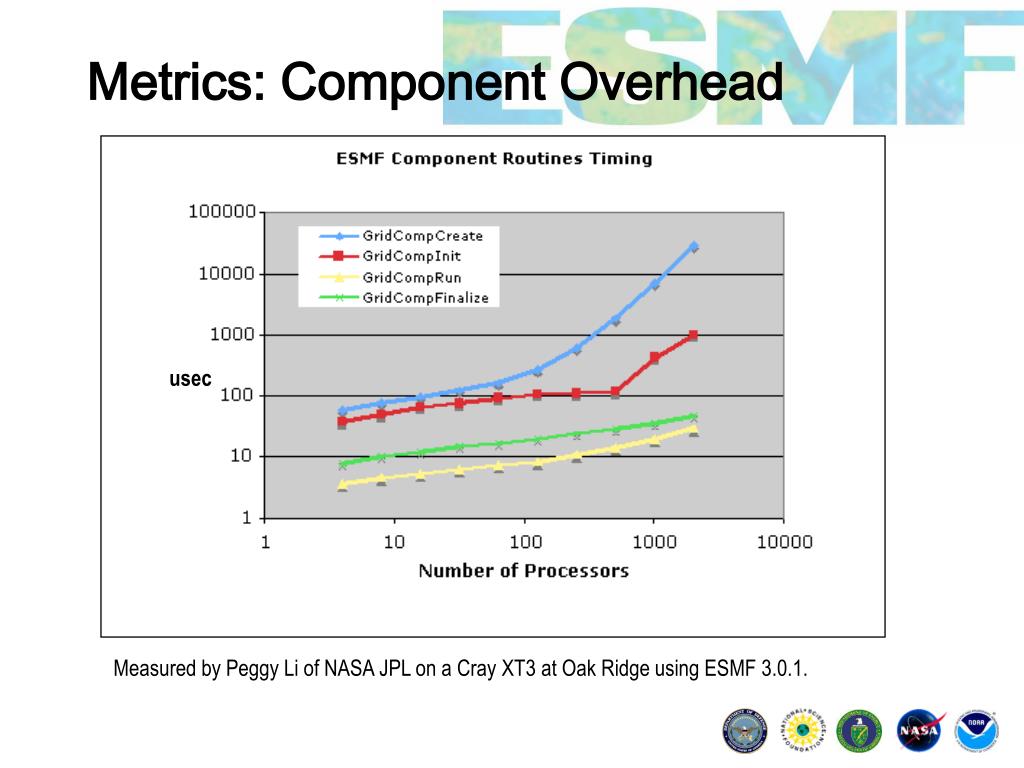 ESMF

Metrics: Component Overhead

ESMF Component Routines Timing

GridCompCreate
GridCompInit
GridCompRun
GridCompFinalize

usec

100000
10000
1000
100
10
1

1
10
100
1000
10000

Number of Processors

Measured by Peggy Li of NASA JPL on a Cray XT3 at Oak Ridge using ESMF 3.0.1.

NASA
NOAA